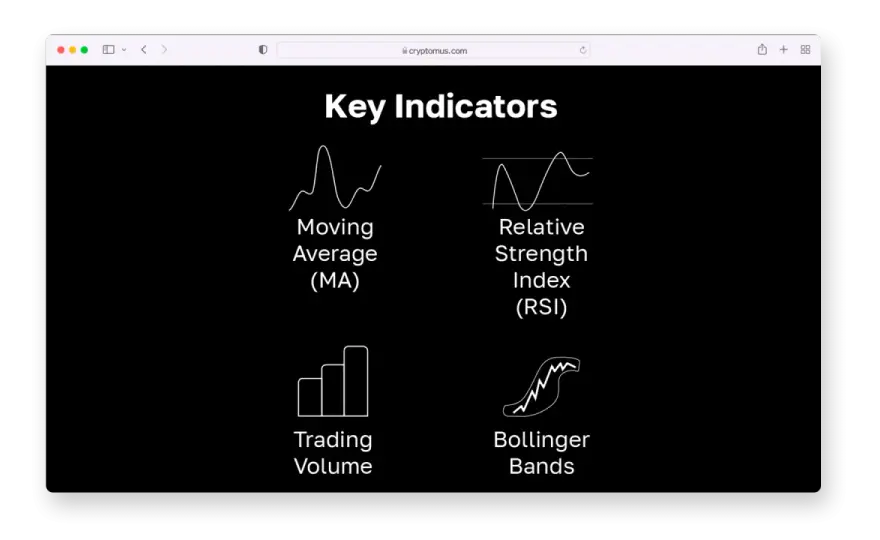 cryptomus.com

Key Indicators

Moving Average (MA)

Relative Strength Index (RSI)

Trading Volume

Bollinger Bands